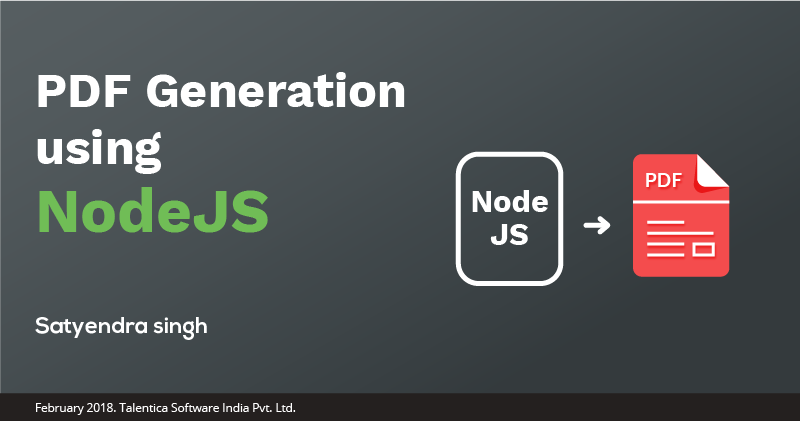 PDF Generation using NodeJS

Node JS

PDF

Satyendra singh

February 2018. Talentica Software India Pvt. Ltd.